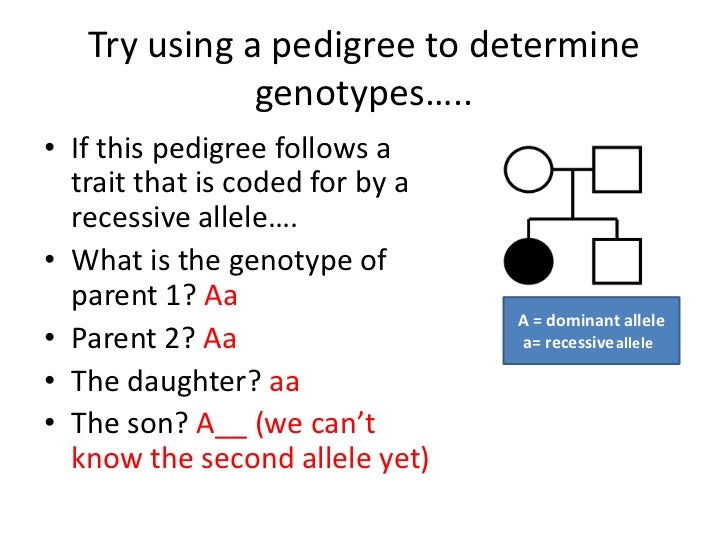 Try using a pedigree to determine genotypes…..

• If this pedigree follows a trait that is coded for by a recessive allele….
• What is the genotype of parent 1? Aa
• Parent 2? Aa
• The daughter? aa
• The son? A__ (we can't know the second allele yet)

A = dominant allele
a= recessive allele